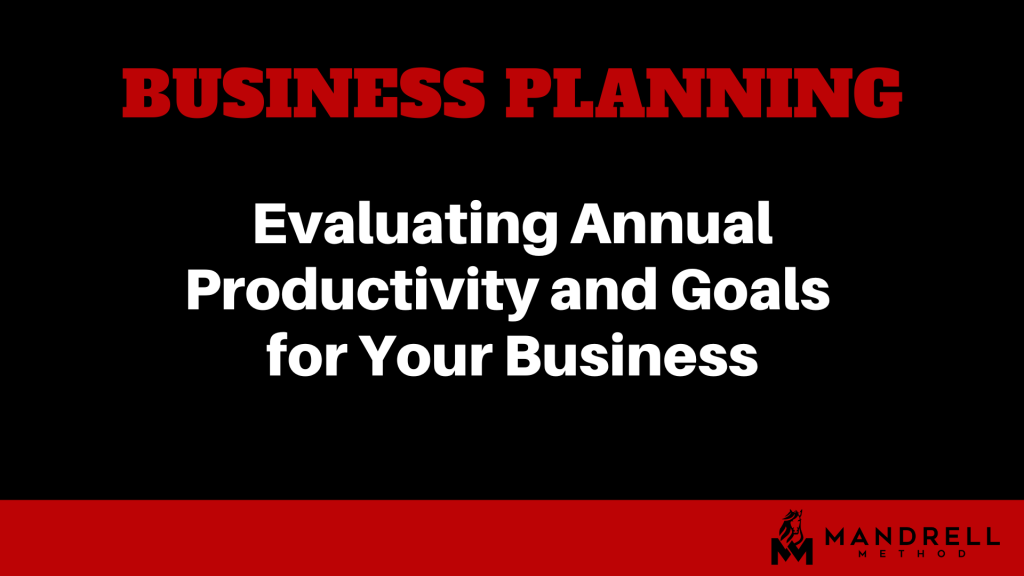 BUSINESS PLANNING

Evaluating Annual Productivity and Goals for Your Business

MANDRELL METHOD